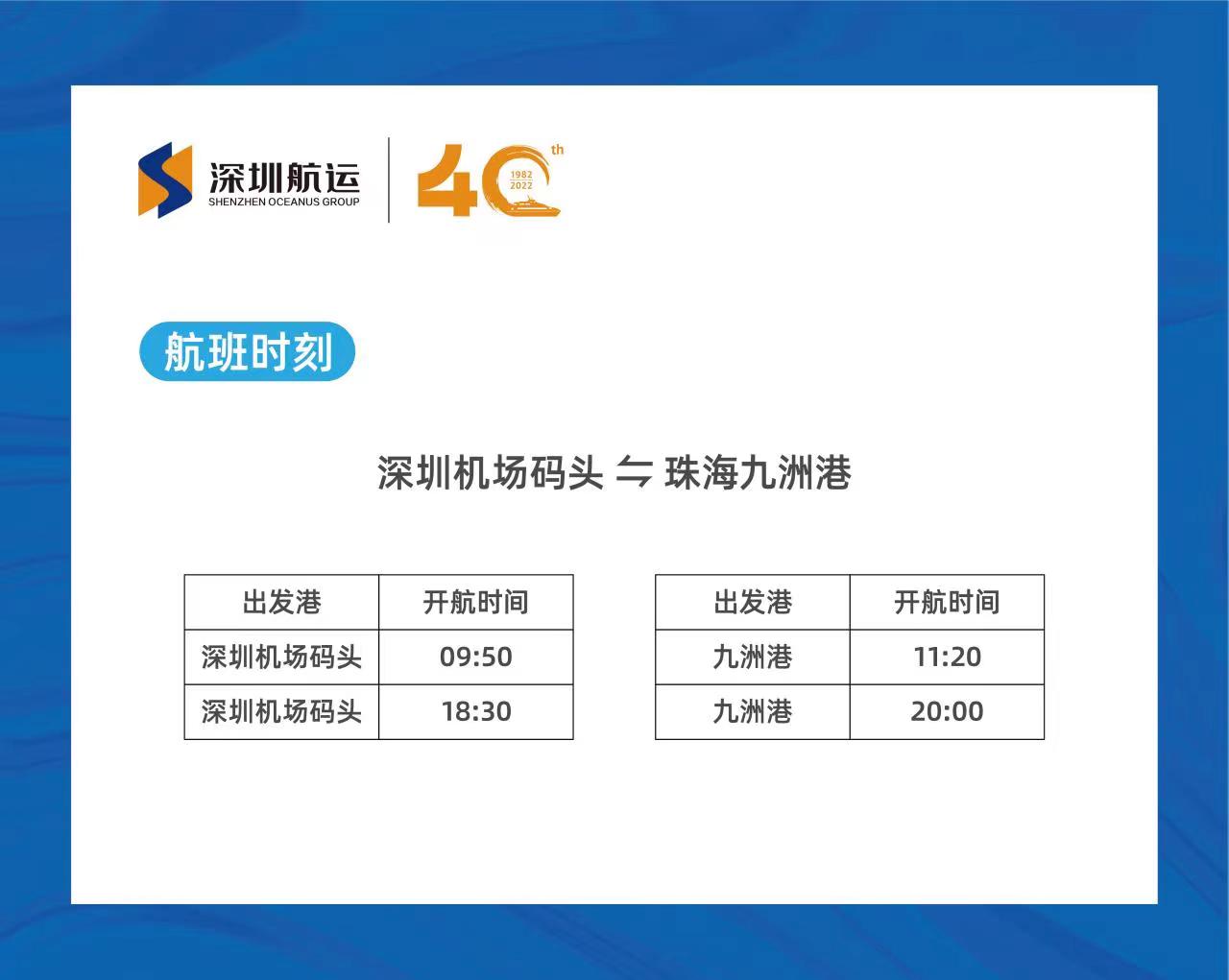 深圳航运
SHENZHEN OCEANUS GROUP

40th
1982
2022

航班时刻

深圳机场码头 ⇋ 珠海九洲港

| 出发港 | 开航时间 |
|---|---|
| 深圳机场码头 | 09:50 |
| 深圳机场码头 | 18:30 |

| 出发港 | 开航时间 |
|---|---|
| 九洲港 | 11:20 |
| 九洲港 | 20:00 |